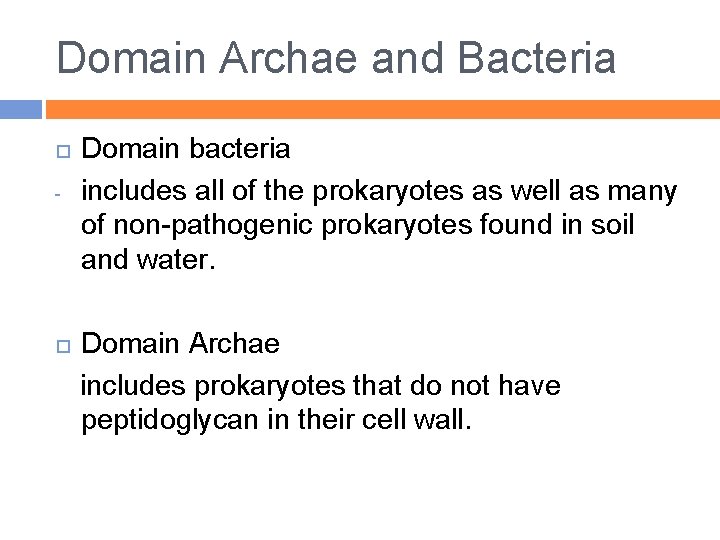 Domain Archae and Bacteria

□ Domain bacteria

- includes all of the prokaryotes as well as many of non-pathogenic prokaryotes found in soil and water.

□ Domain Archae

includes prokaryotes that do not have peptidoglycan in their cell wall.